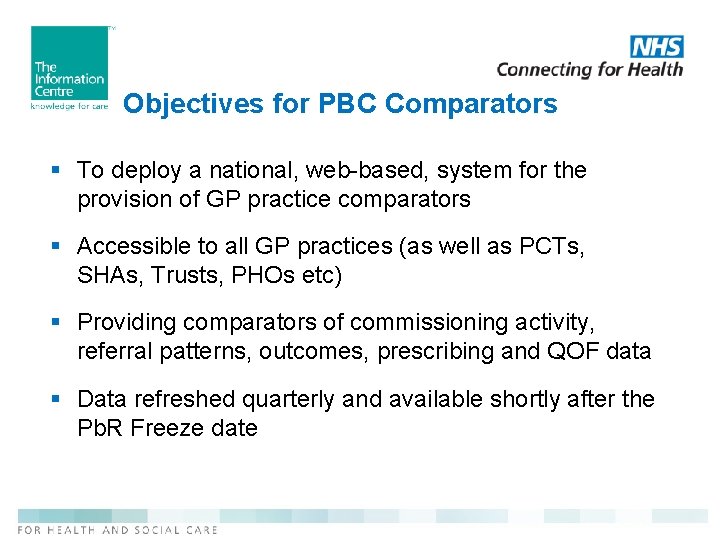 The Information Centre
knowledge for care

NHS
Connecting for Health

Objectives for PBC Comparators

▪ To deploy a national, web-based, system for the provision of GP practice comparators

▪ Accessible to all GP practices (as well as PCTs, SHAs, Trusts, PHOs etc)

▪ Providing comparators of commissioning activity, referral patterns, outcomes, prescribing and QOF data

▪ Data refreshed quarterly and available shortly after the PbR Freeze date

FOR HEALTH AND SOCIAL CARE